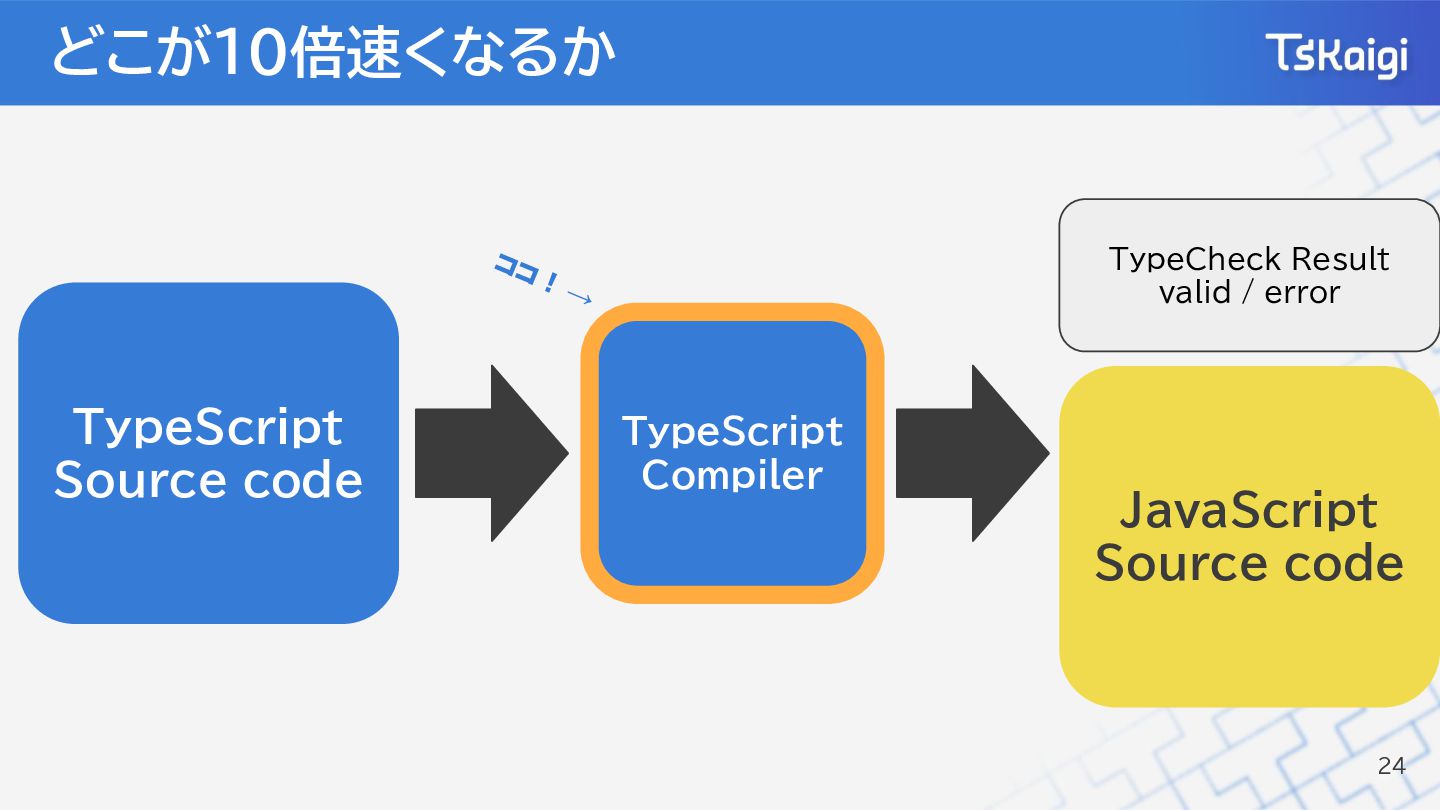 どこが10倍速くなるか

TsKaigi

TypeScript Source code

ココ！→

TypeScript Compiler

TypeCheck Result valid / error

JavaScript Source code

24